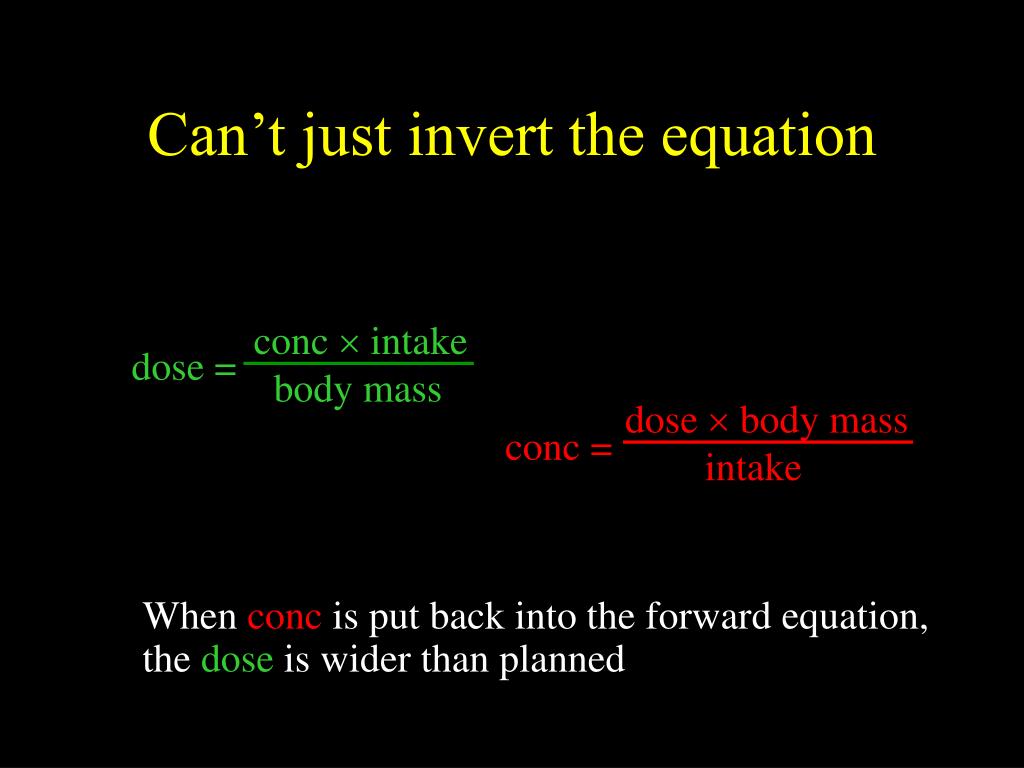 Can’t just invert the equation

$\text{dose} = \frac{\text{conc} \times \text{intake}}{\text{body mass}}$

$\text{conc} = \frac{\text{dose} \times \text{body mass}}{\text{intake}}$

When conc is put back into the forward equation, the dose is wider than planned